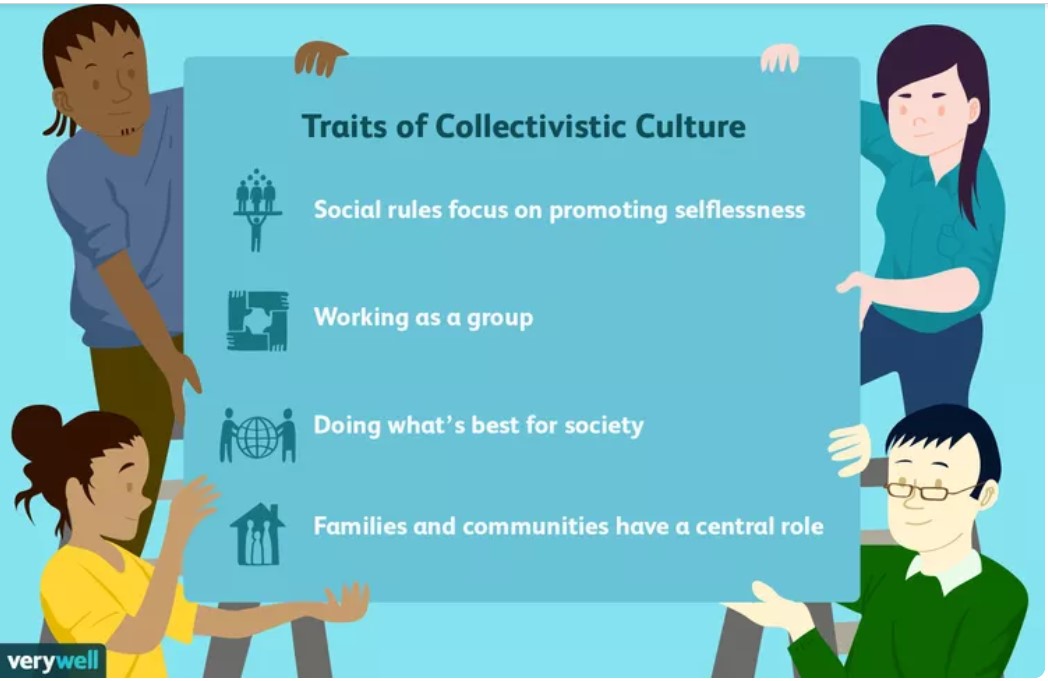 Traits of Collectivistic Culture

Social rules focus on promoting selflessness

Working as a group

Doing what's best for society

Families and communities have a central role

verywell